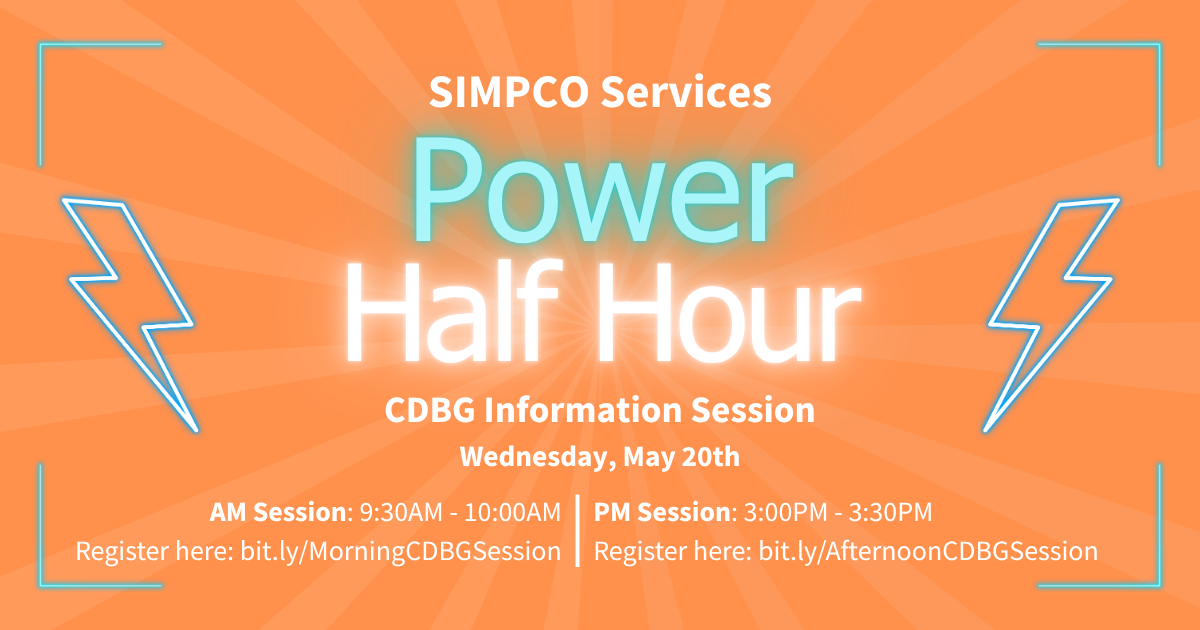 SIMPCO Services

Power
Half Hour

CDBG Information Session

Wednesday, May 20th

AM Session: 9:30AM - 10:00AM
Register here: bit.ly/MorningCDBGSession

PM Session: 3:00PM - 3:30PM
Register here: bit.ly/AfternoonCDBGSession